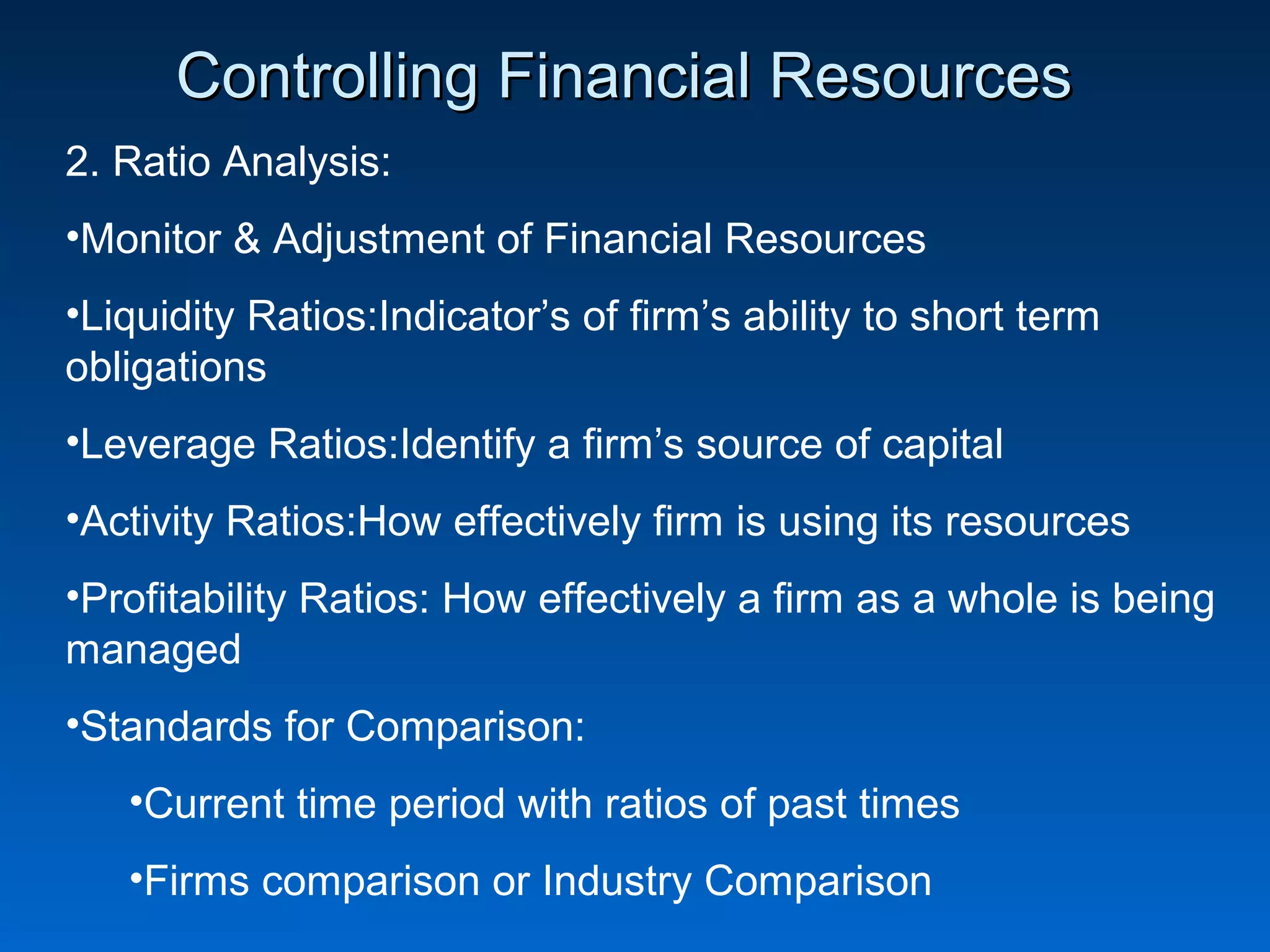 Controlling Financial Resources

2. Ratio Analysis:

•Monitor & Adjustment of Financial Resources

•Liquidity Ratios:Indicator’s of firm’s ability to short term obligations

•Leverage Ratios:Identify a firm’s source of capital

•Activity Ratios:How effectively firm is using its resources

•Profitability Ratios: How effectively a firm as a whole is being managed

•Standards for Comparison:

•Current time period with ratios of past times

•Firms comparison or Industry Comparison